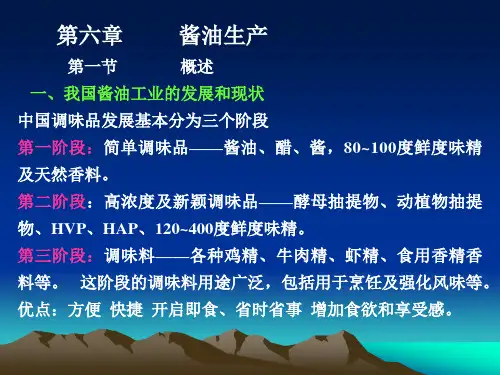 第六章　　酱油生产

第一节　　概述

一、我国酱油工业的发展和现状

中国调味品发展基本分为三个阶段

第一阶段：简单调味品——酱油、醋、酱，80~100度鲜度味精及天然香料。

第二阶段：高浓度及新颖调味品——酵母抽提物、动植物抽提物、HVP、HAP、120~400度鲜度味精。

第三阶段：调味料——各种鸡精、牛肉精、虾精、食用香精香料等。　这阶段的调味料用途广泛，包括用于烹饪及强化风味等。

优点：方便 快捷 开启即食、省时省事 增加食欲和享受感。